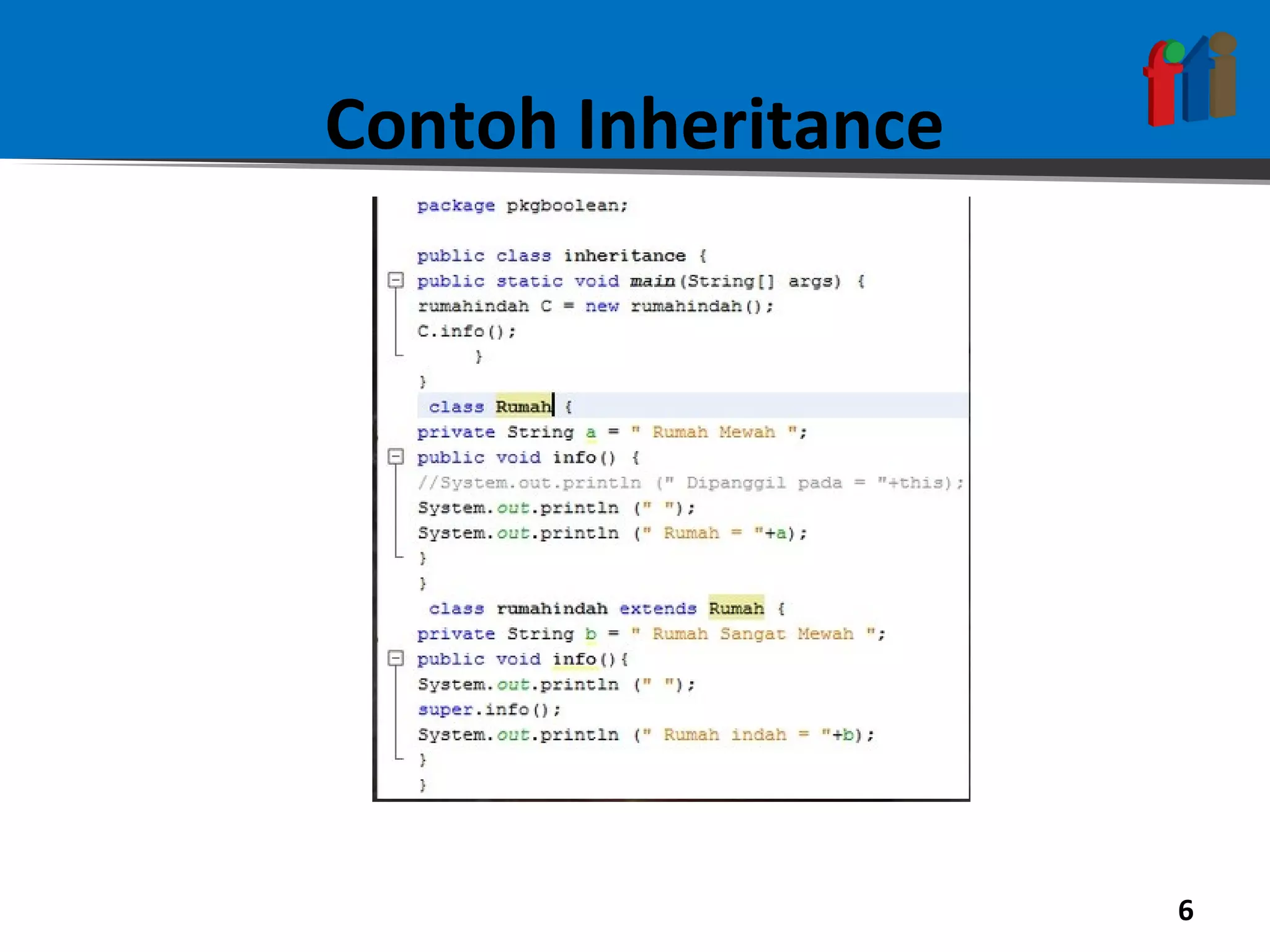 Contoh Inheritance

package pkgboolean;

public class inheritance {
public static void main(String[] args) {
rumahindah C = new rumahindah();
C.info();
}
}
class Rumah {
private String a = " Rumah Mewah ";
public void info() {
//System.out.println (" Dipanggil pada = "+this);
System.out.println (" ");
System.out.println (" Rumah = "+a);
}
}
class rumahindah extends Rumah {
private String b = " Rumah Sangat Mewah ";
public void info(){
System.out.println (" ");
super.info();
System.out.println (" Rumah indah = "+b);
}
}

6